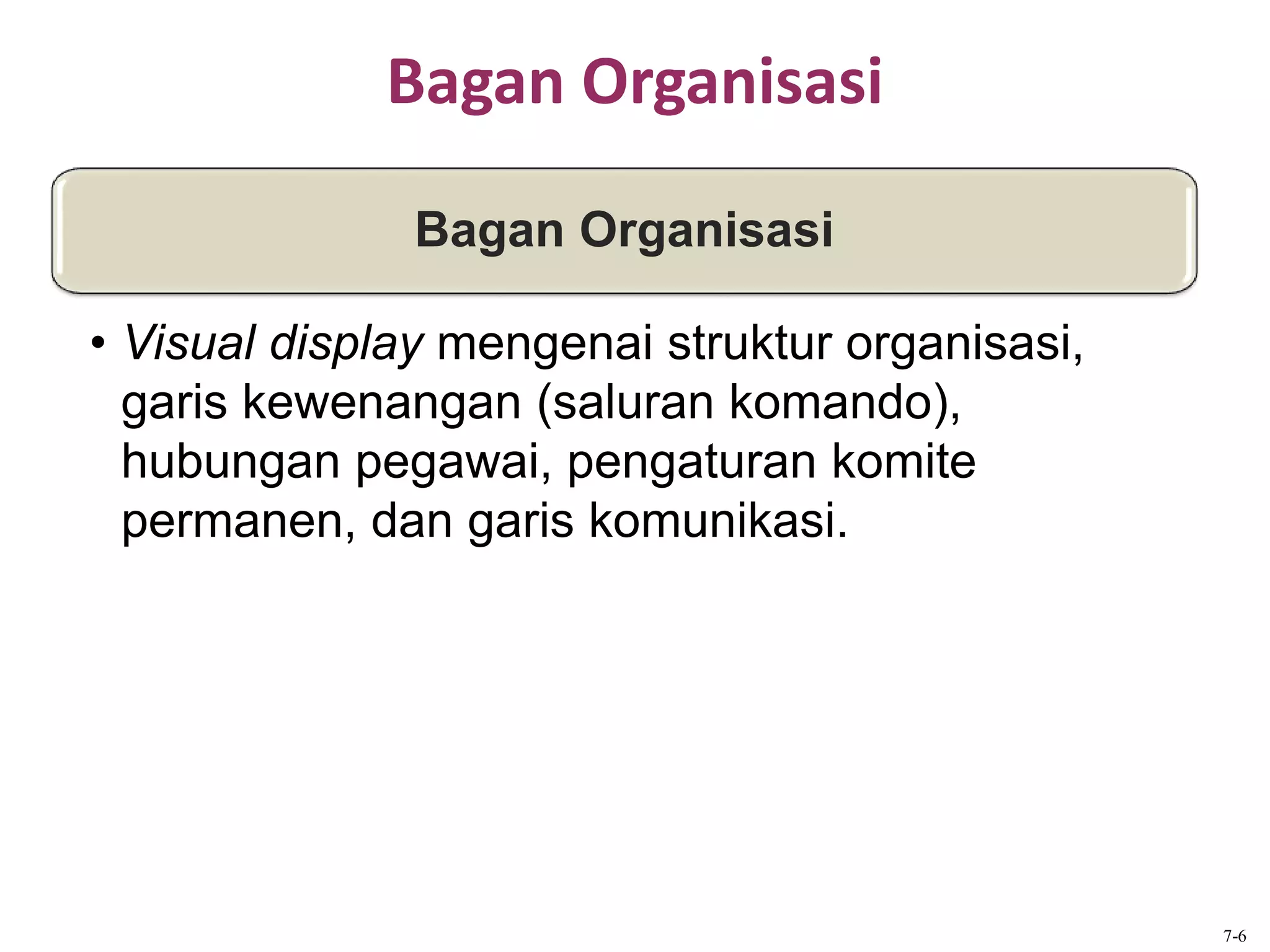 Bagan Organisasi

Bagan Organisasi

• Visual display mengenai struktur organisasi, garis kewenangan (saluran komando), hubungan pegawai, pengaturan komite permanen, dan garis komunikasi.

7-6